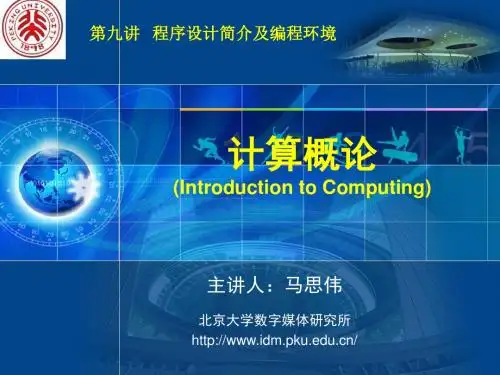 PEKING UNIVERSITY
1898

第九讲 程序设计简介及编程环境

计算概论
(Introduction to Computing)

主讲人：马思伟

北京大学数字媒体研究所
http://www.idm.pku.edu.cn/